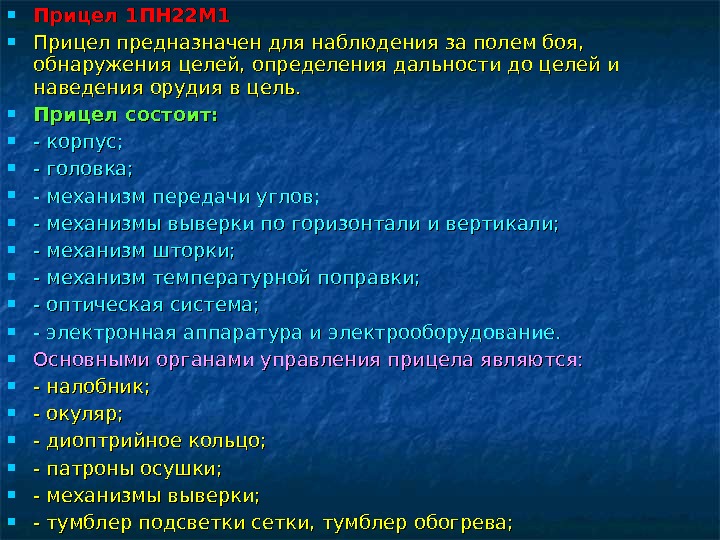 Прицел 1ПН22М1

Прицел предназначен для наблюдения за полем боя, обнаружения целей, определения дальности до целей и наведения орудия в цель.

Прицел состоит:

- корпус;

- головка;

- механизм передачи углов;

- механизмы выверки по горизонтали и вертикали;

- механизм шторки;

- механизм температурной поправки;

- оптическая система;

- электронная аппаратура и электрооборудование.

Основными органами управления прицела являются:

- налобник;

- окуляр;

- диоптрийное кольцо;

- патроны осушки;

- механизмы выверки;

- тумблер подсветки сетки, тумблер обогрева;